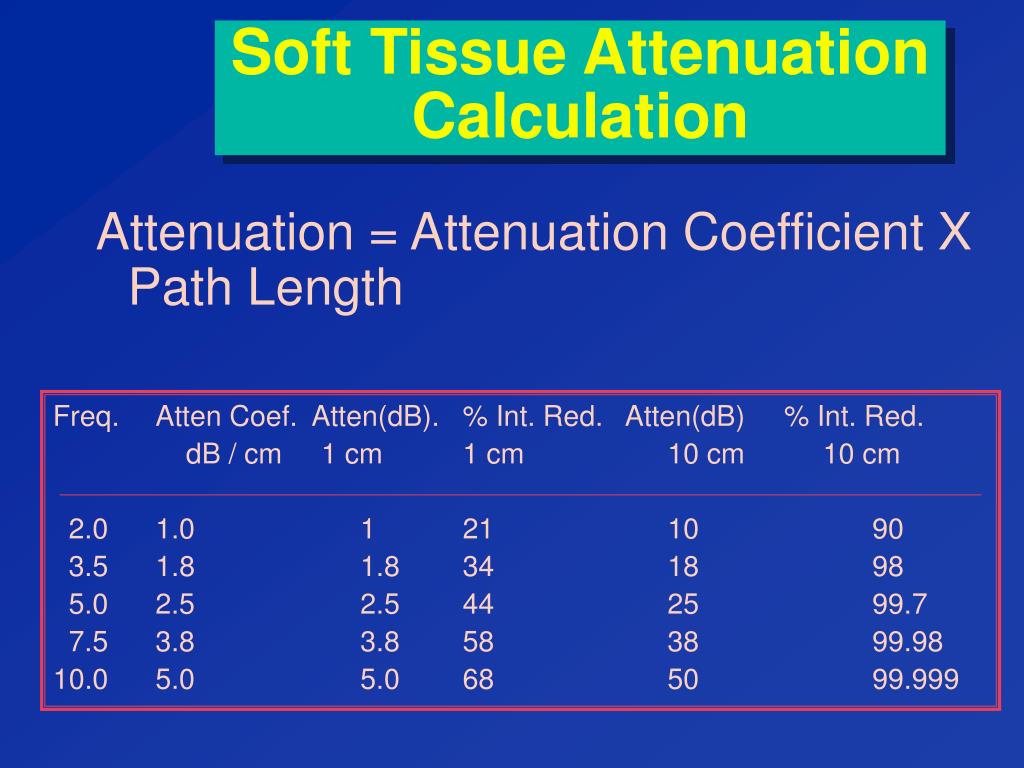 Soft Tissue Attenuation Calculation

Attenuation = Attenuation Coefficient X Path Length

| Freq. | Atten Coef. dB / cm | Atten(dB). 1 cm | % Int. Red. 1 cm | Atten(dB) 10 cm | % Int. Red. 10 cm |
|---|---|---|---|---|---|
| 2.0 | 1.0 | 1 | 21 | 10 | 90 |
| 3.5 | 1.8 | 1.8 | 34 | 18 | 98 |
| 5.0 | 2.5 | 2.5 | 44 | 25 | 99.7 |
| 7.5 | 3.8 | 3.8 | 58 | 38 | 99.98 |
| 10.0 | 5.0 | 5.0 | 68 | 50 | 99.999 |